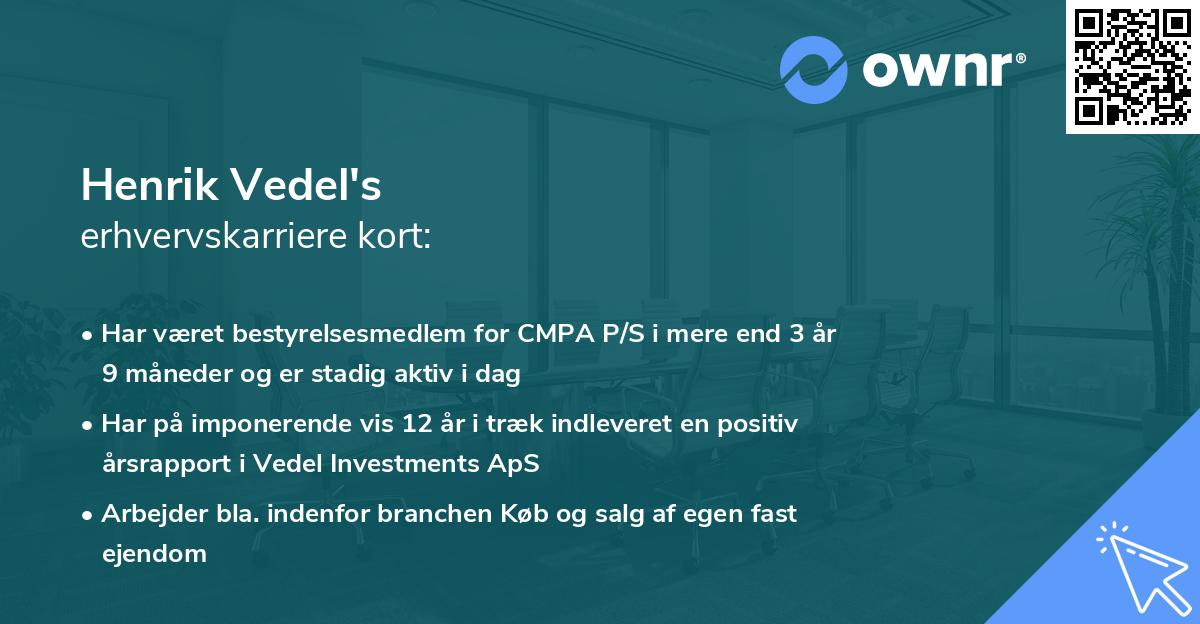 ownr®

Henrik Vedel's
erhvervskarriere kort:

• Har været bestyrelsesmedlem for CMPA P/S i mere end 3 år 9 måneder og er stadig aktiv i dag

• Har på imponerende vis 12 år i træk indleveret en positiv årsrapport i Vedel Investments ApS

• Arbejder bla. indenfor branchen Køb og salg af egen fast ejendom